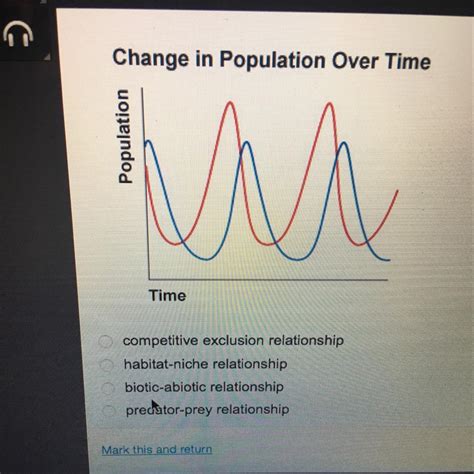 Change in Population Over Time

Population

Time

competitive exclusion relationship
habitat-niche relationship
biotic-abiotic relationship
predator-prey relationship

Mark this and return